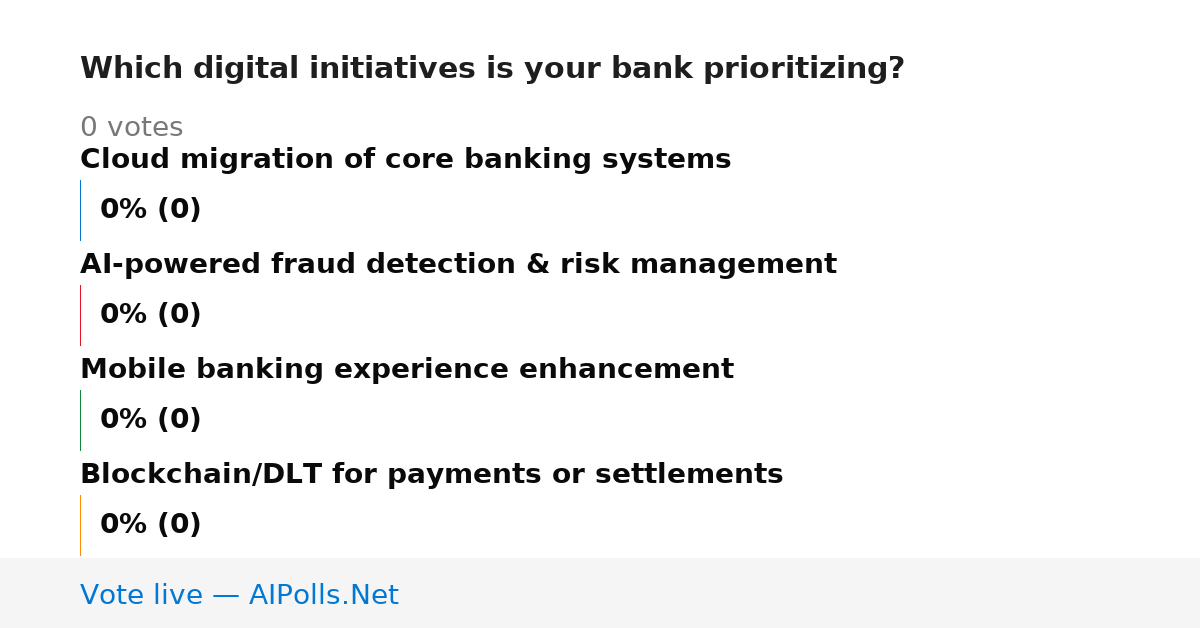 Which digital initiatives is your bank prioritizing?

0 votes

Cloud migration of core banking systems

0% (0)

AI-powered fraud detection & risk management

0% (0)

Mobile banking experience enhancement

0% (0)

Blockchain/DLT for payments or settlements

0% (0)

Vote live — AIPolls.Net